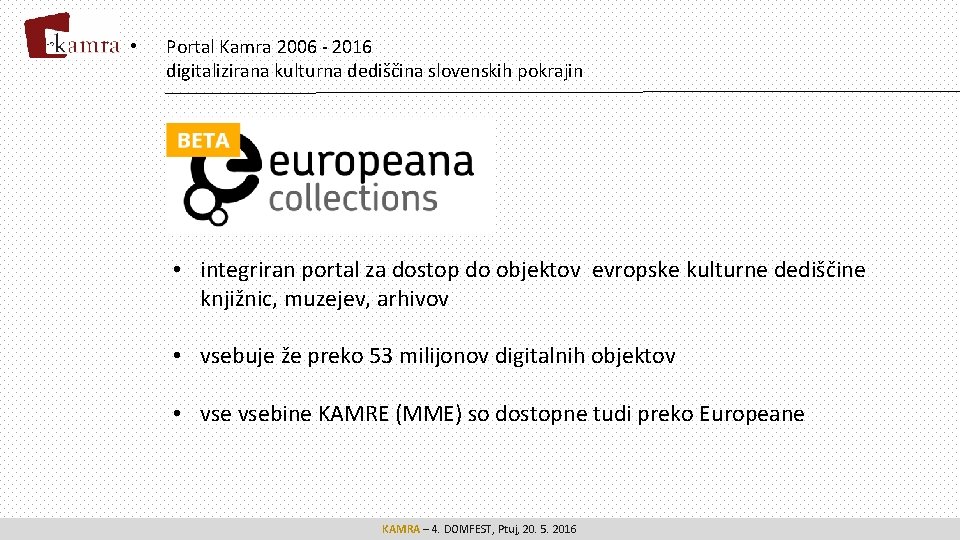 kamra

• Portal Kamra 2006 - 2016
digitalizirana kulturna dediščina slovenskih pokrajin

BETA
europeana
collections

• integriran portal za dostop do objektov evropske kulturne dediščine knjižnic, muzejev, arhivov

• vsebuje že preko 53 milijonov digitalnih objektov

• vse vsebine KAMRE (MME) so dostopne tudi preko Europeane

KAMRA – 4. DOMFEST, Ptuj, 20. 5. 2016